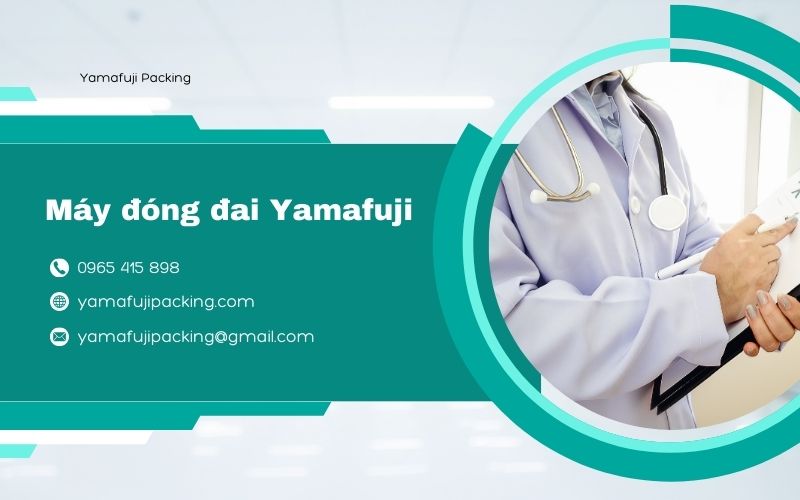 Yamafuji Packing

Máy đóng đai Yamafuji

0965 415 898

yamafujipacking.com

yamafujipacking@gmail.com